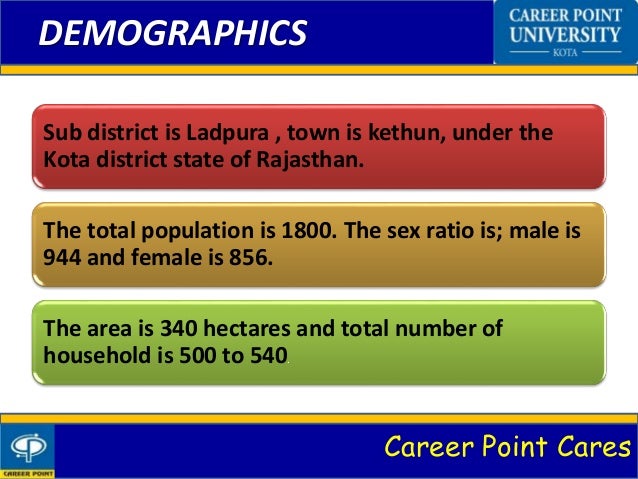 DEMOGRAPHICS

CAREER POINT UNIVERSITY
KOTA

Sub district is Ladpura , town is kethun, under the Kota district state of Rajasthan.

The total population is 1800. The sex ratio is; male is 944 and female is 856.

The area is 340 hectares and total number of household is 500 to 540.

CAREER POINT

Career Point Cares